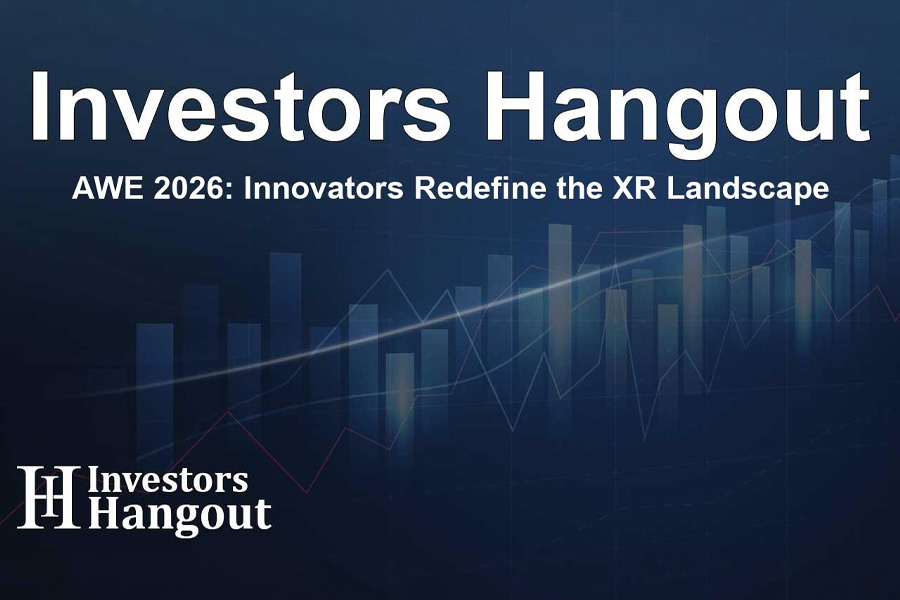 Investors Hangout

AWE 2026: Innovators Redefine the XR Landscape

IH Investors Hangout